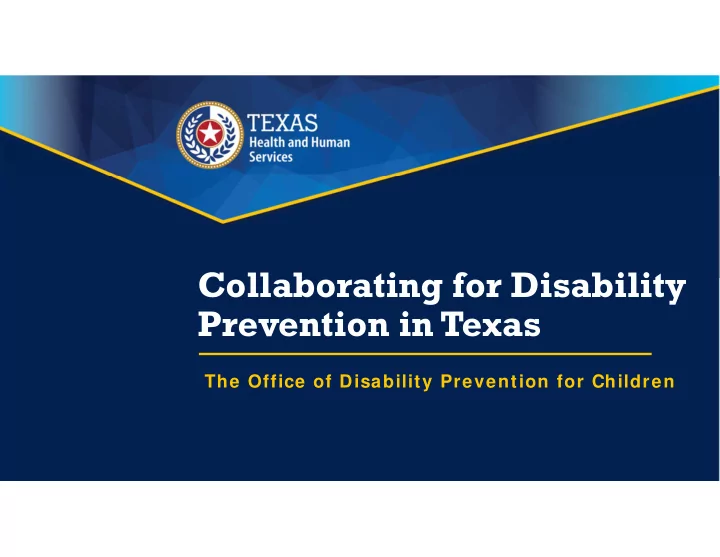 TEXAS
Health and Human Services

Collaborating for Disability Prevention in Texas

The Office of Disability Prevention for Children